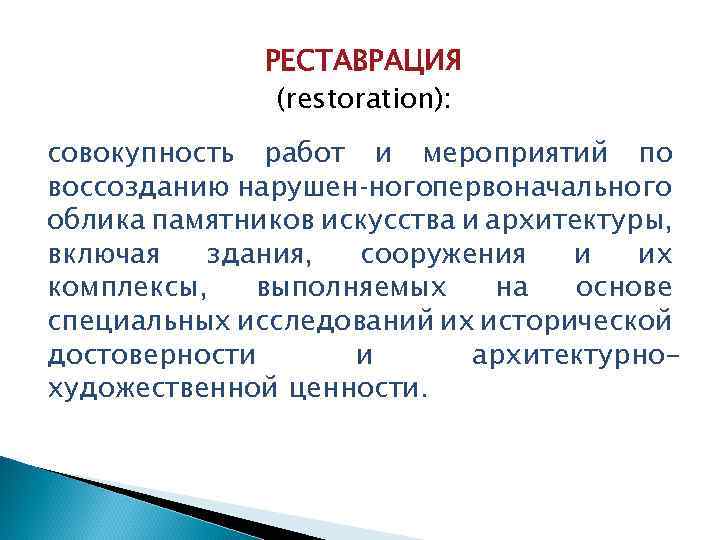 РЕСТАВРАЦИЯ
(restoration):

совокупность работ и мероприятий по воссозданию нарушен-ногопервоначального облика памятников искусства и архитектуры, включая здания, сооружения и их комплексы, выполняемых на основе специальных исследований их исторической достоверности и архитектурно-художественной ценности.